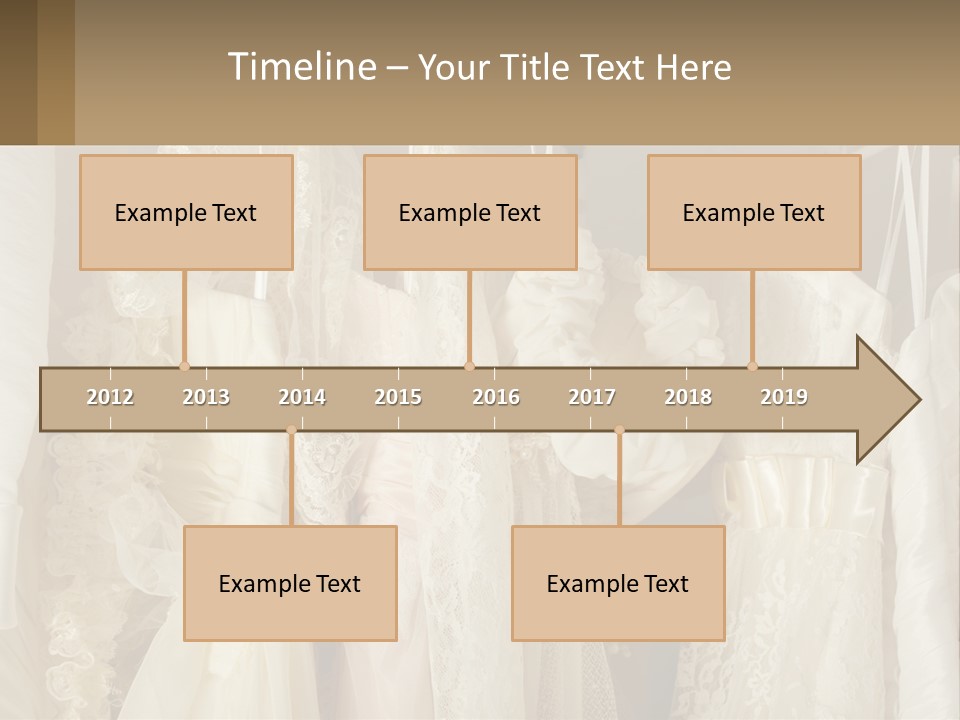 Timeline – Your Title Text Here

Example Text

Example Text

Example Text

2012 2013 2014 2015 2016 2017 2018 2019

Example Text

Example Text